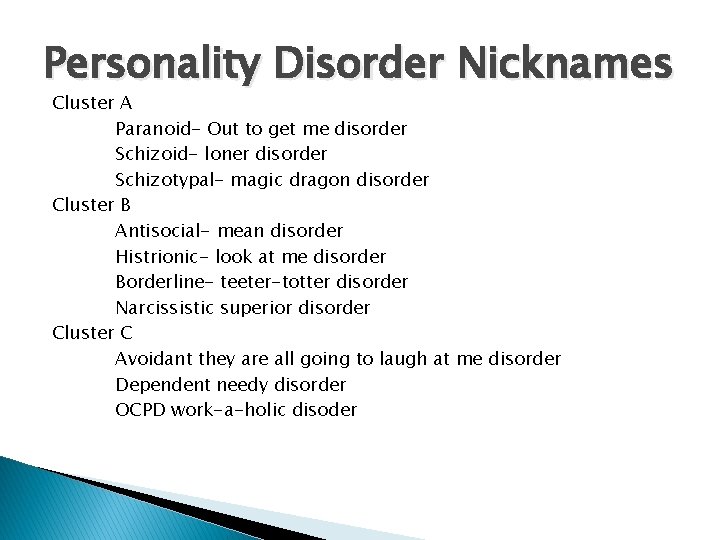 Personality Disorder Nicknames

Cluster A
Paranoid- Out to get me disorder
Schizoid- loner disorder
Schizotypal- magic dragon disorder
Cluster B
Antisocial- mean disorder
Histrionic- look at me disorder
Borderline- teeter-totter disorder
Narcissistic superior disorder
Cluster C
Avoidant they are all going to laugh at me disorder
Dependent needy disorder
OCPD work-a-holic disoder